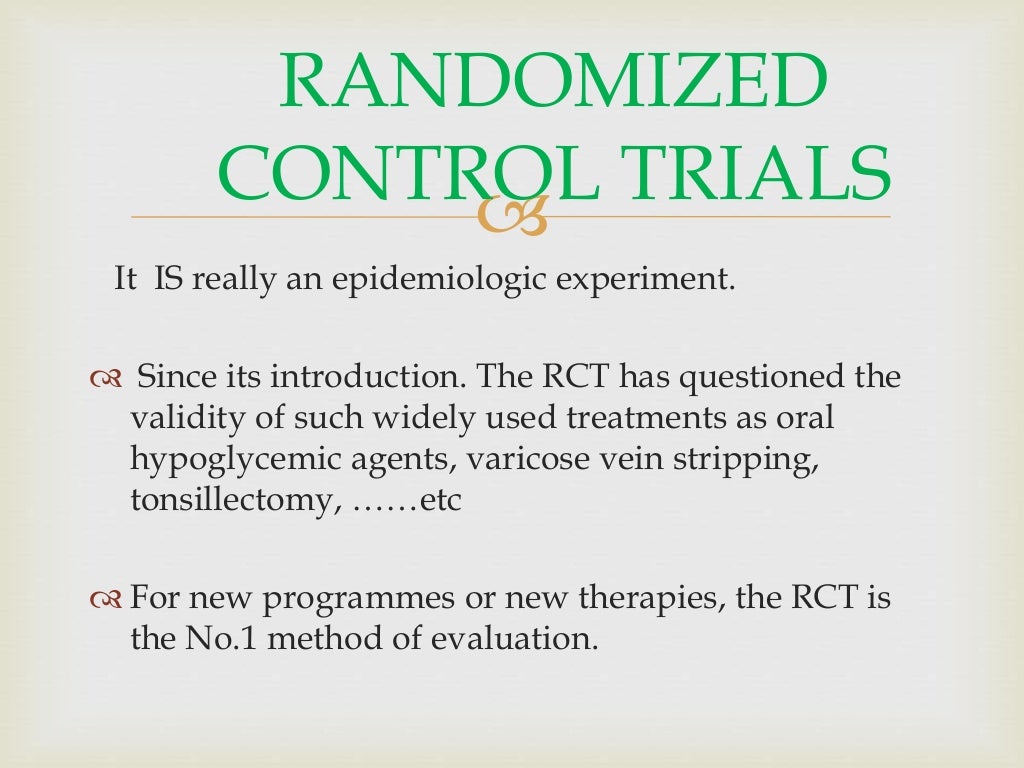 RANDOMIZED CONTROL TRIALS

It IS really an epidemiologic experiment.

Since its introduction. The RCT has questioned the validity of such widely used treatments as oral hypoglycemic agents, varicose vein stripping, tonsillectomy, ……etc

For new programmes or new therapies, the RCT is the No.1 method of evaluation.